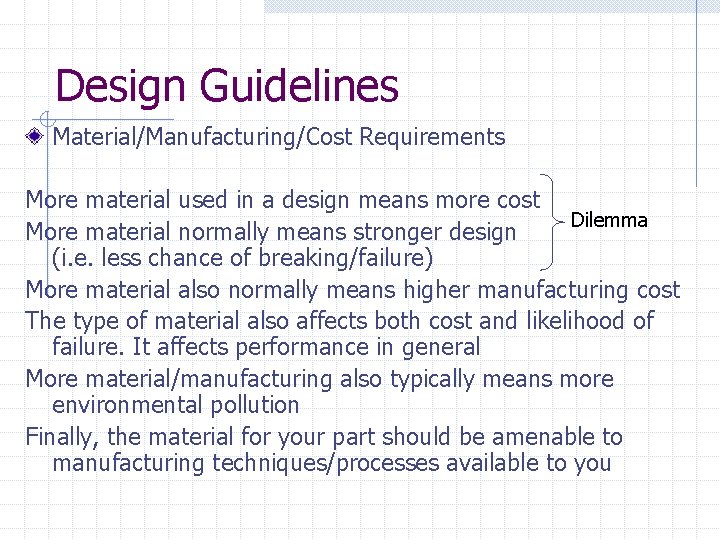 Design Guidelines

Material/Manufacturing/Cost Requirements

More material used in a design means more cost
More material normally means stronger design (i.e. less chance of breaking/failure)

Dilemma

More material also normally means higher manufacturing cost

The type of material also affects both cost and likelihood of failure. It affects performance in general

More material/manufacturing also typically means more environmental pollution

Finally, the material for your part should be amenable to manufacturing techniques/processes available to you